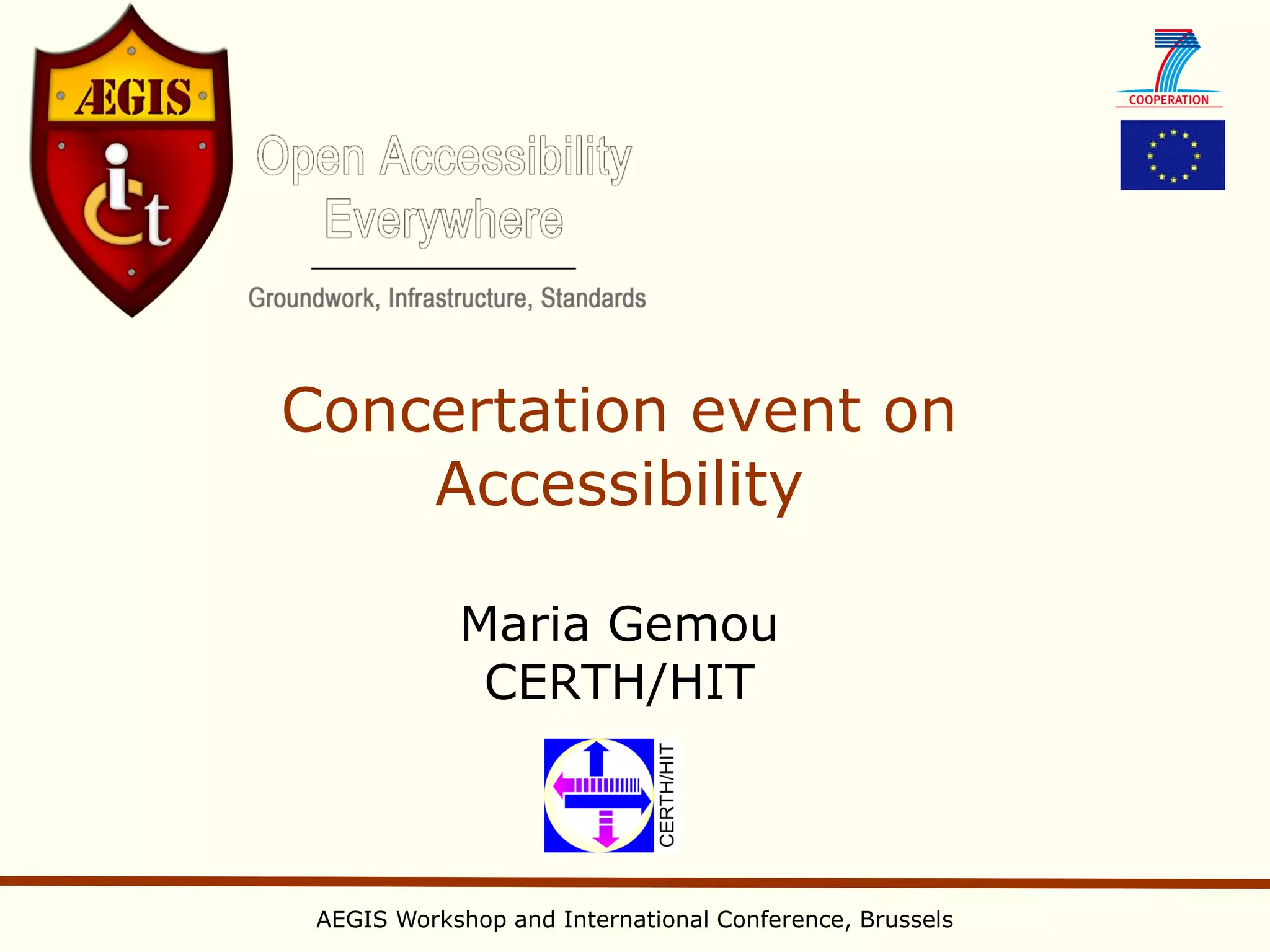 ÆGIS

ict

Open Accessibility Everywhere

Groundwork, Infrastructure, Standards

7

COOPERATION

Concertation event on Accessibility

Maria Gemou
CERTH/HIT

CERTH/HIT

AEGIS Workshop and International Conference, Brussels